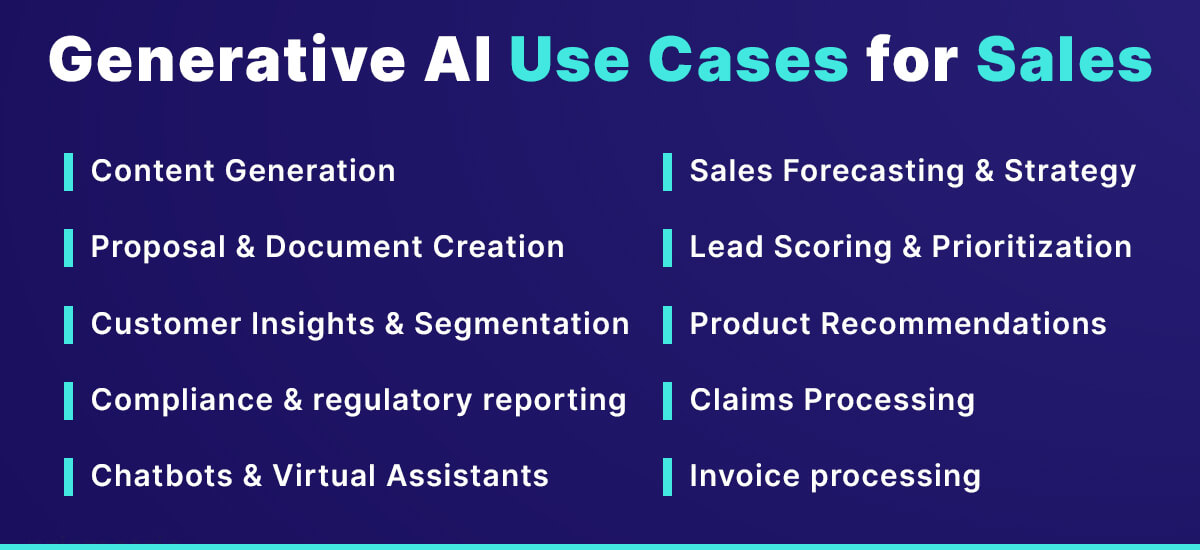 Generative AI Use Cases for Sales

Content Generation

Proposal & Document Creation

Customer Insights & Segmentation

Compliance & regulatory reporting

Chatbots & Virtual Assistants

Sales Forecasting & Strategy

Lead Scoring & Prioritization

Product Recommendations

Claims Processing

Invoice processing